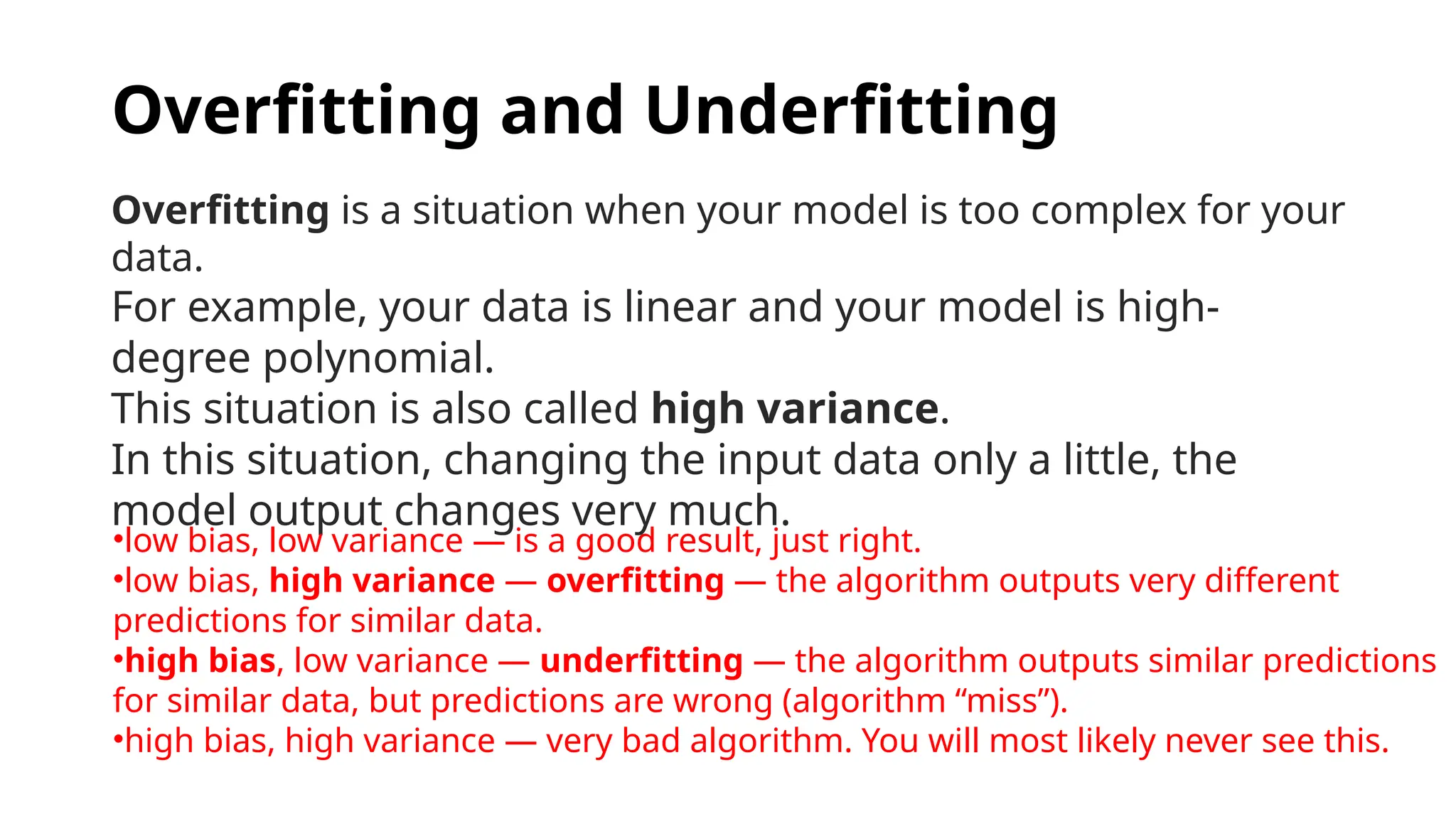 Overfitting and Underfitting

Overfitting is a situation when your model is too complex for your data.
For example, your data is linear and your model is high-degree polynomial.
This situation is also called high variance.
In this situation, changing the input data only a little, the model output changes very much.

•low bias, low variance — is a good result, just right.
•low bias, high variance — overfitting — the algorithm outputs very different predictions for similar data.
•high bias, low variance — underfitting — the algorithm outputs similar predictions for similar data, but predictions are wrong (algorithm “miss”).
•high bias, high variance — very bad algorithm. You will most likely never see this.